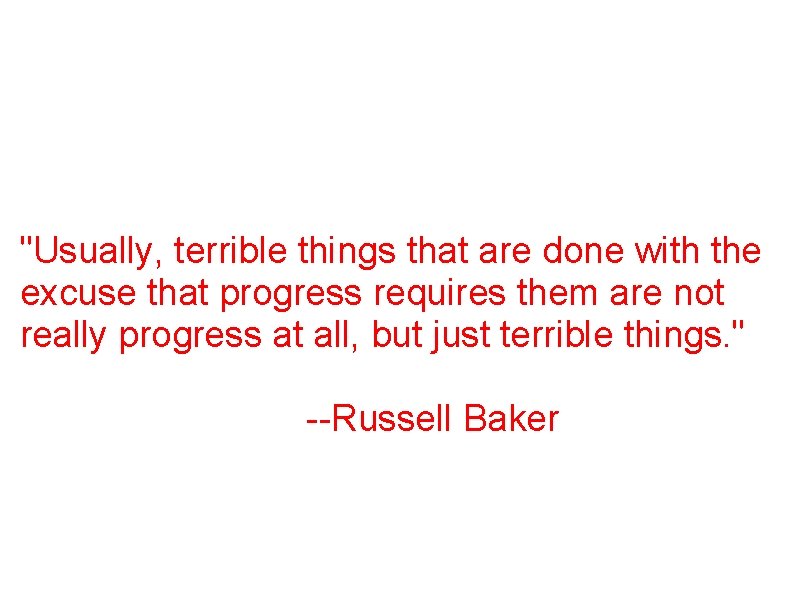 "Usually, terrible things that are done with the excuse that progress requires them are not really progress at all, but just terrible things."

--Russell Baker